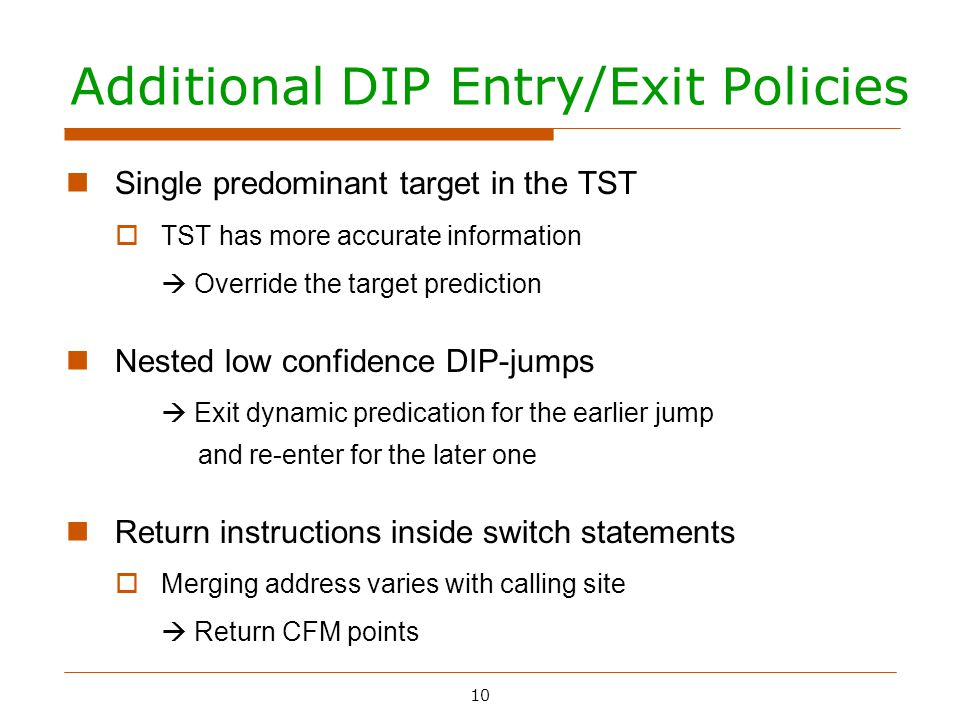 Additional DIP Entry/Exit Policies

Single predominant target in the TST

TST has more accurate information

→ Override the target prediction

Nested low confidence DIP-jumps

→ Exit dynamic predication for the earlier jump and re-enter for the later one

Return instructions inside switch statements

Merging address varies with calling site

→ Return CFM points

10